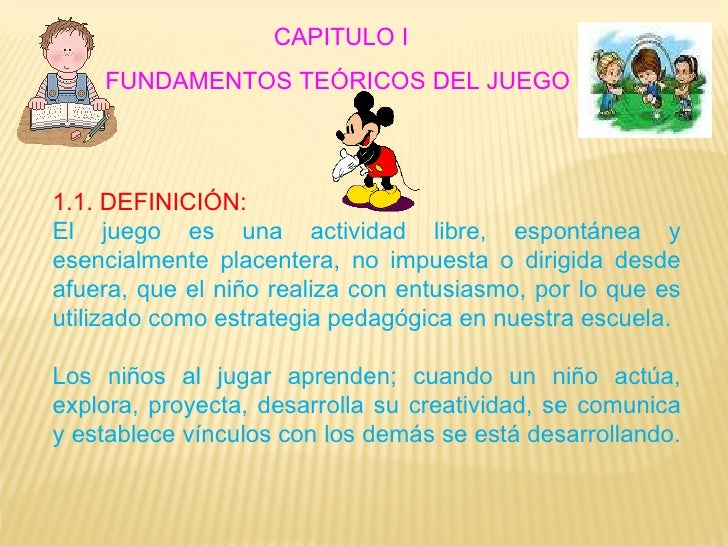 CAPITULO I

FUNDAMENTOS TEÓRICOS DEL JUEGO

1.1. DEFINICIÓN:
El juego es una actividad libre, espontánea y esencialmente placentera, no impuesta o dirigida desde afuera, que el niño realiza con entusiasmo, por lo que es utilizado como estrategia pedagógica en nuestra escuela.

Los niños al jugar aprenden; cuando un niño actúa, explora, proyecta, desarrolla su creatividad, se comunica y establece vínculos con los demás se está desarrollando.